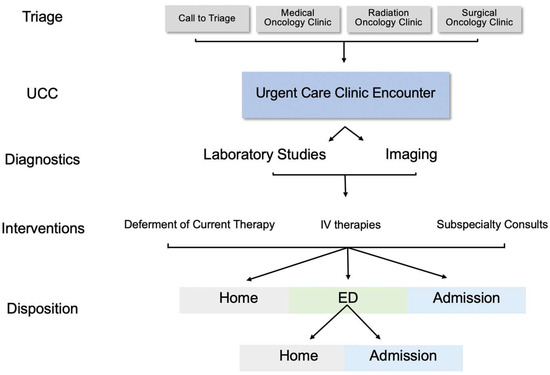 Triage

Call to Triage

Medical Oncology Clinic

Radiation Oncology Clinic

Surgical Oncology Clinic

UCC

Urgent Care Clinic Encounter

Diagnostics

Laboratory Studies

Imaging

Interventions

Deferment of Current Therapy

IV therapies

Subspecialty Consults

Disposition

Home

ED

Admission

Home

Admission